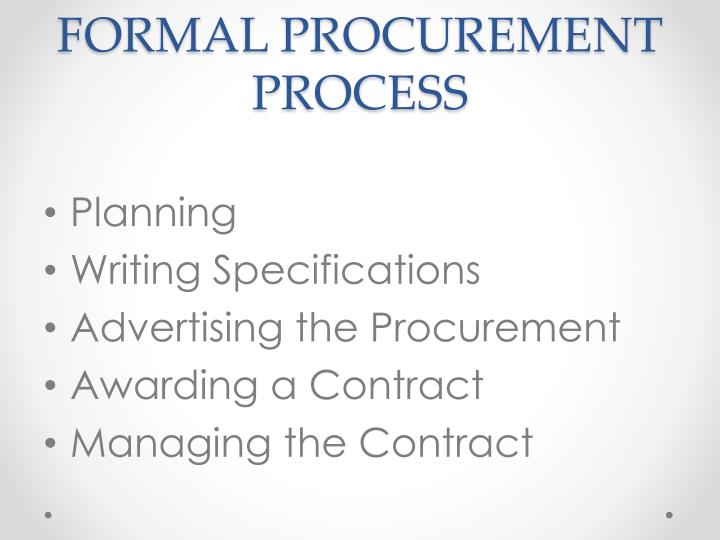 FORMAL PROCUREMENT PROCESS

• Planning
• Writing Specifications
• Advertising the Procurement
• Awarding a Contract
• Managing the Contract